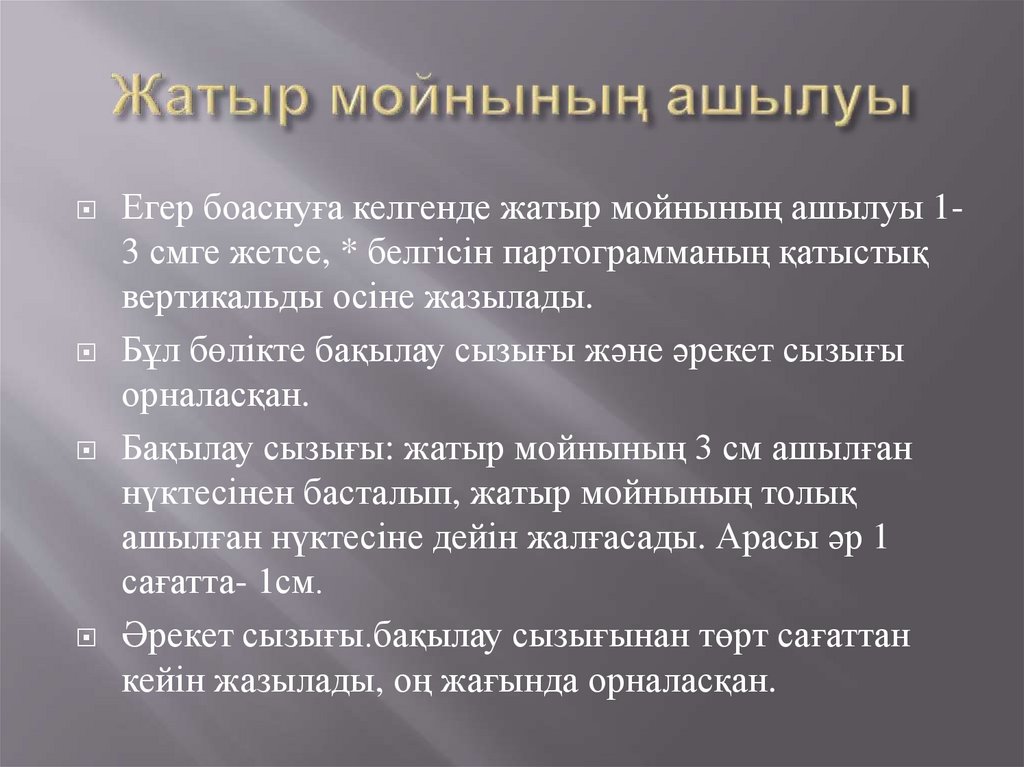 Жатыр мойнының ашылуы

Егер боаснуға келгенде жатыр мойнының ашылуы 1-3 смге жетсе, * белгісін партограмманың қатыстық вертикальды осіне жазылады.

Бұл бөлікте бақылау сызығы және әрекет сызығы орналасқан.

Бақылау сызығы: жатыр мойнының 3 см ашылған нүктесінен басталып, жатыр мойнының толық ашылған нүктесіне дейін жалғасады. Арасы әр 1 сағатта- 1см.

Әрекет сызығы.бақылау сызығынан төрт сағаттан кейін жазылады, оң жағында орналасқан.